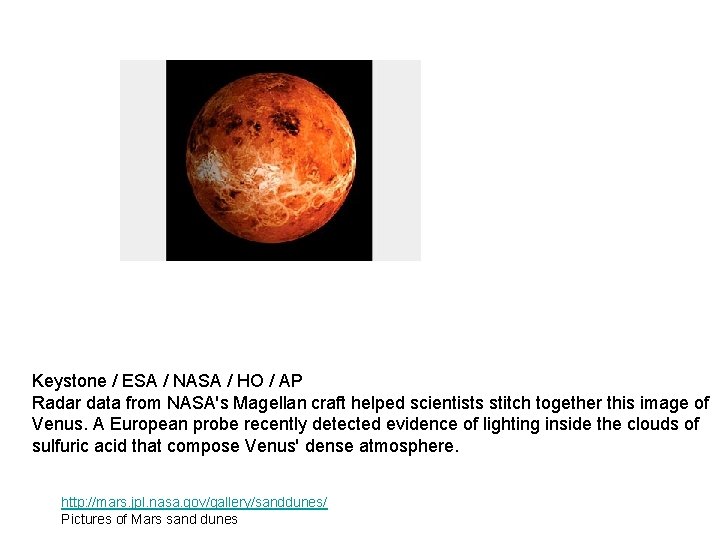 Keystone / ESA / NASA / HO / AP
Radar data from NASA's Magellan craft helped scientists stitch together this image of Venus. A European probe recently detected evidence of lighting inside the clouds of sulfuric acid that compose Venus' dense atmosphere.

http://mars.jpl.nasa.gov/gallery/sanddunes/
Pictures of Mars sand dunes